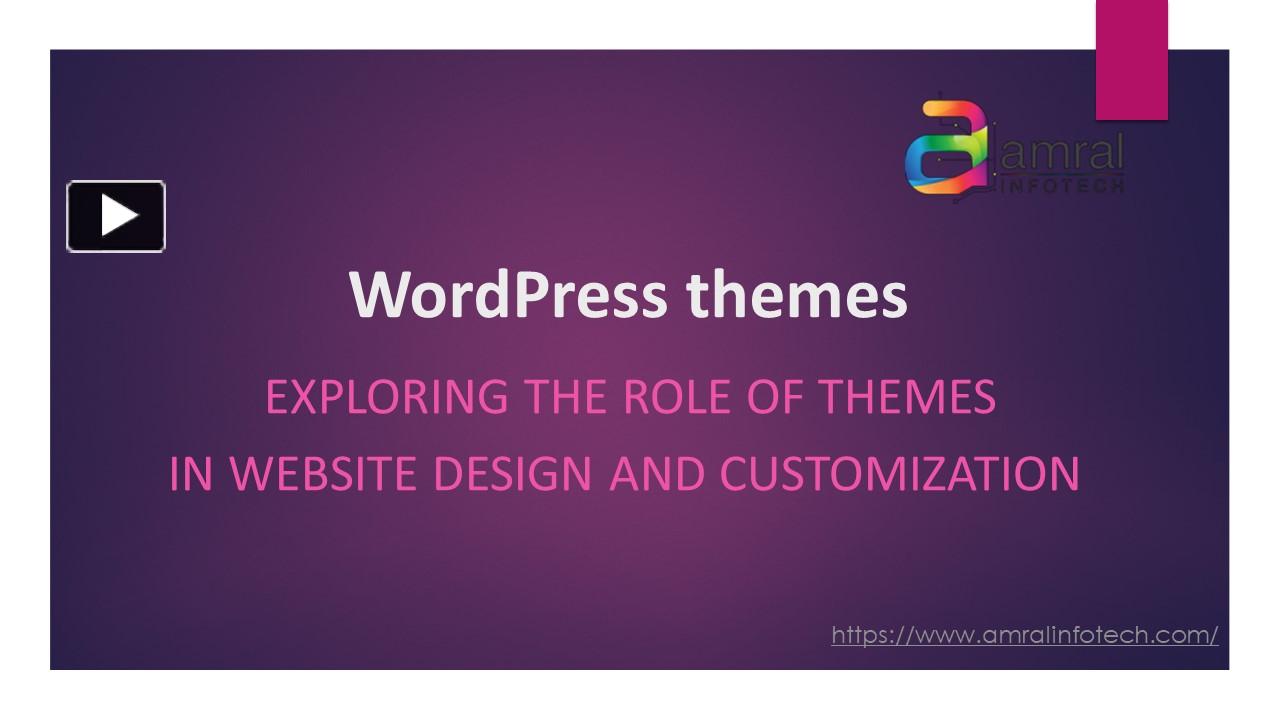 amral
INFOTECH

WordPress themes

EXPLORING THE ROLE OF THEMES
IN WEBSITE DESIGN AND CUSTOMIZATION

https://www.amralinfotech.com/